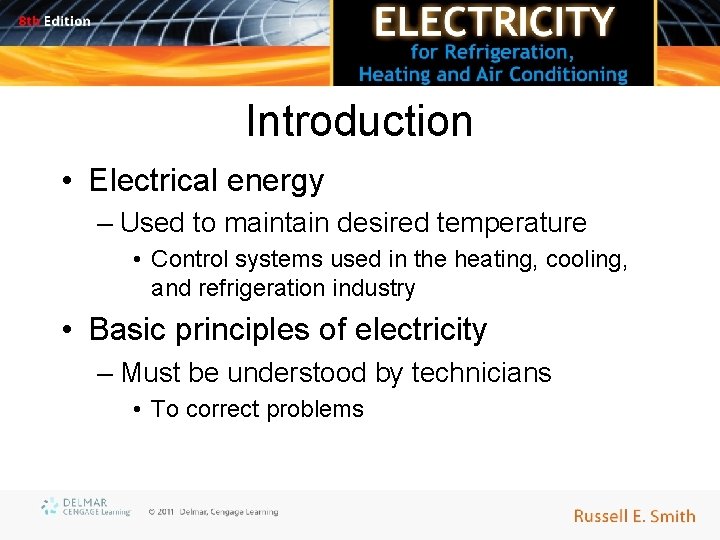 8th Edition

ELECTRICITY
for Refrigeration, Heating and Air Conditioning

Introduction

• Electrical energy
– Used to maintain desired temperature
• Control systems used in the heating, cooling, and refrigeration industry
• Basic principles of electricity
– Must be understood by technicians
• To correct problems

DELMAR CENGAGE Learning © 2011 Delmar, Cengage Learning

Russell E. Smith